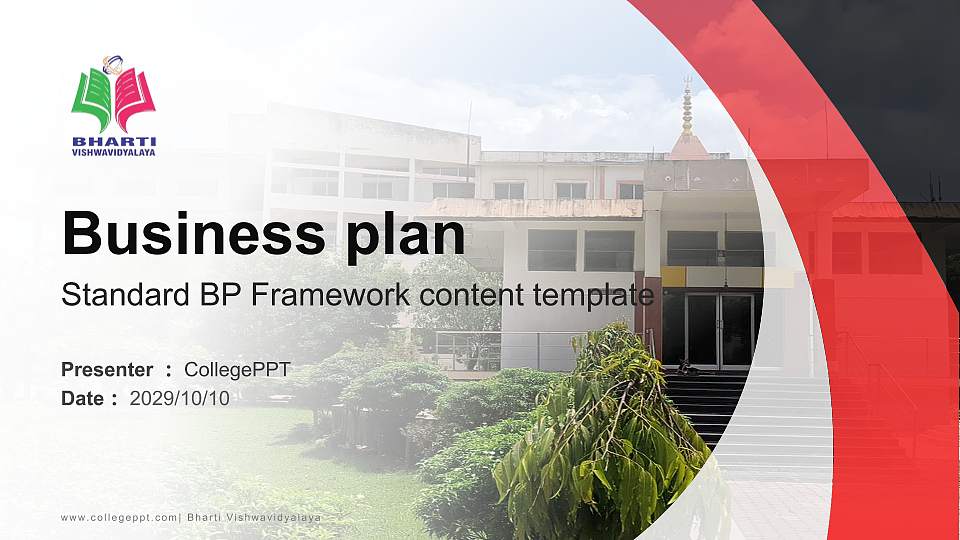 BHARTI
VISHWAVIDYALAYA

Business plan

Standard BP Framework content template

Presenter ： CollegePPT
Date ： 2029/10/10

www.collegeppt.com| Bharti Vishwavidyalaya